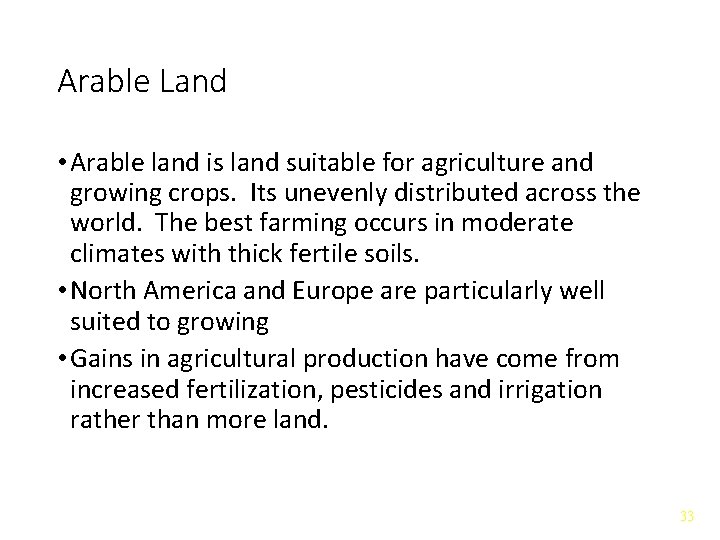 Arable Land

• Arable land is land suitable for agriculture and growing crops. Its unevenly distributed across the world. The best farming occurs in moderate climates with thick fertile soils.

• North America and Europe are particularly well suited to growing

• Gains in agricultural production have come from increased fertilization, pesticides and irrigation rather than more land.

33